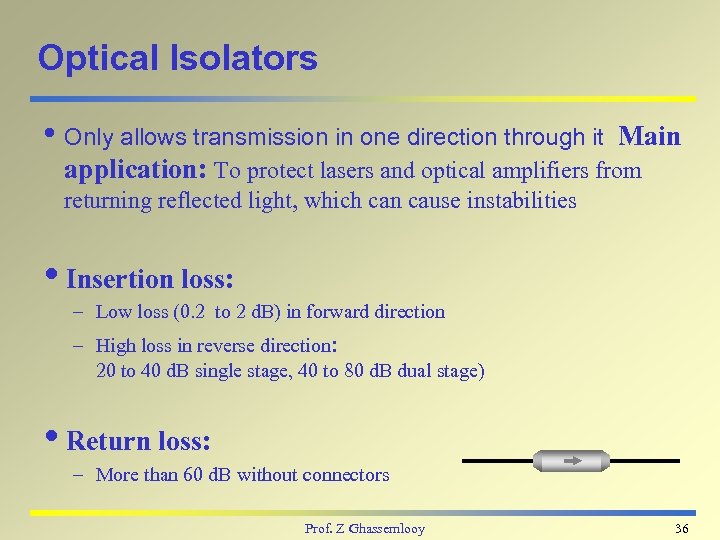 Optical Isolators

• Only allows transmission in one direction through it Main application: To protect lasers and optical amplifiers from returning reflected light, which can cause instabilities

• Insertion loss:
– Low loss (0.2 to 2 dB) in forward direction
– High loss in reverse direction: 20 to 40 dB single stage, 40 to 80 dB dual stage)

• Return loss:
– More than 60 dB without connectors

Prof. Z Ghassemlooy

36